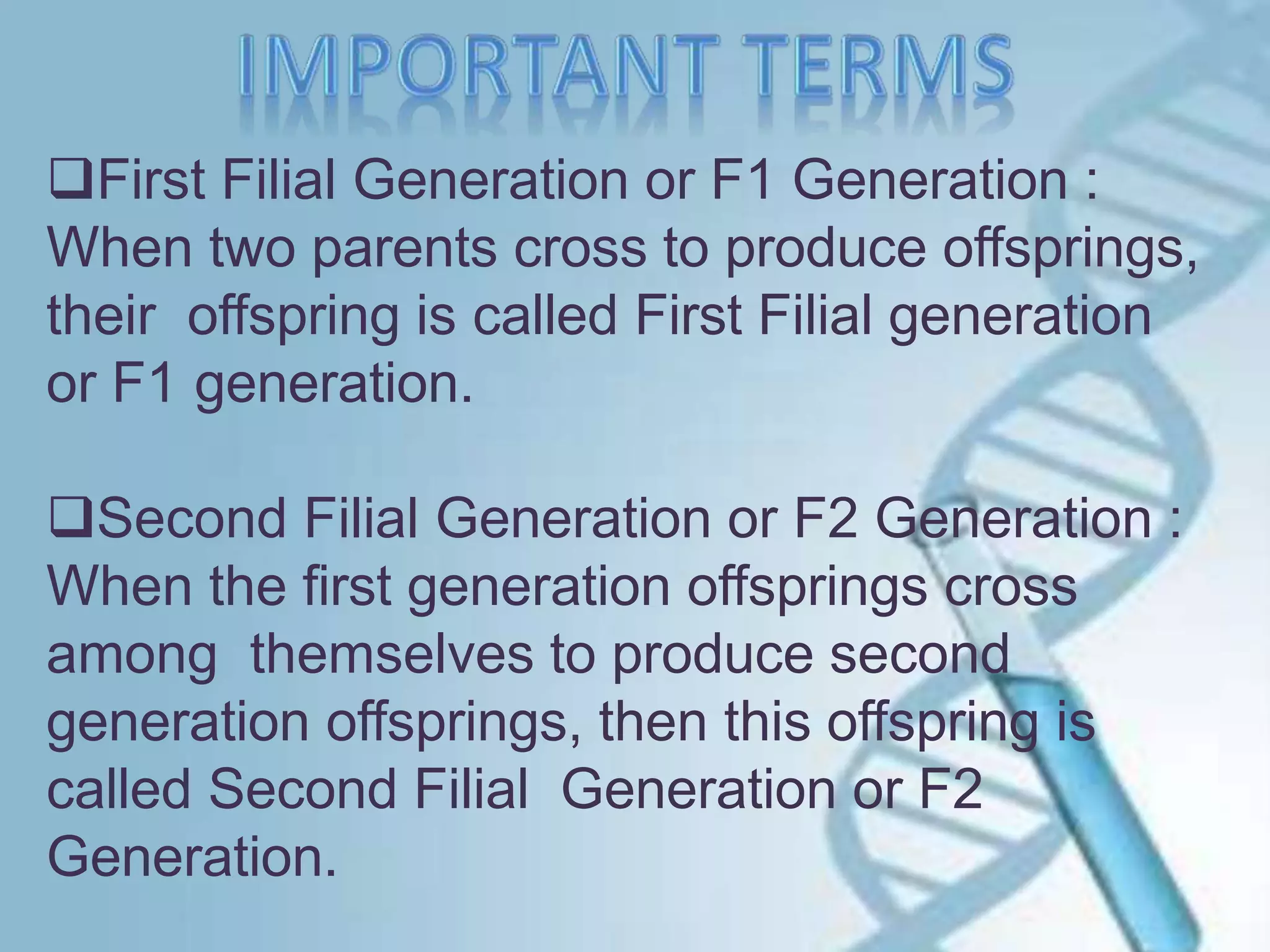 IMPORTANT TERMS

❑First Filial Generation or F1 Generation : When two parents cross to produce offsprings, their offspring is called First Filial generation or F1 generation.

❑Second Filial Generation or F2 Generation : When the first generation offsprings cross among themselves to produce second generation offsprings, then this offspring is called Second Filial Generation or F2 Generation.